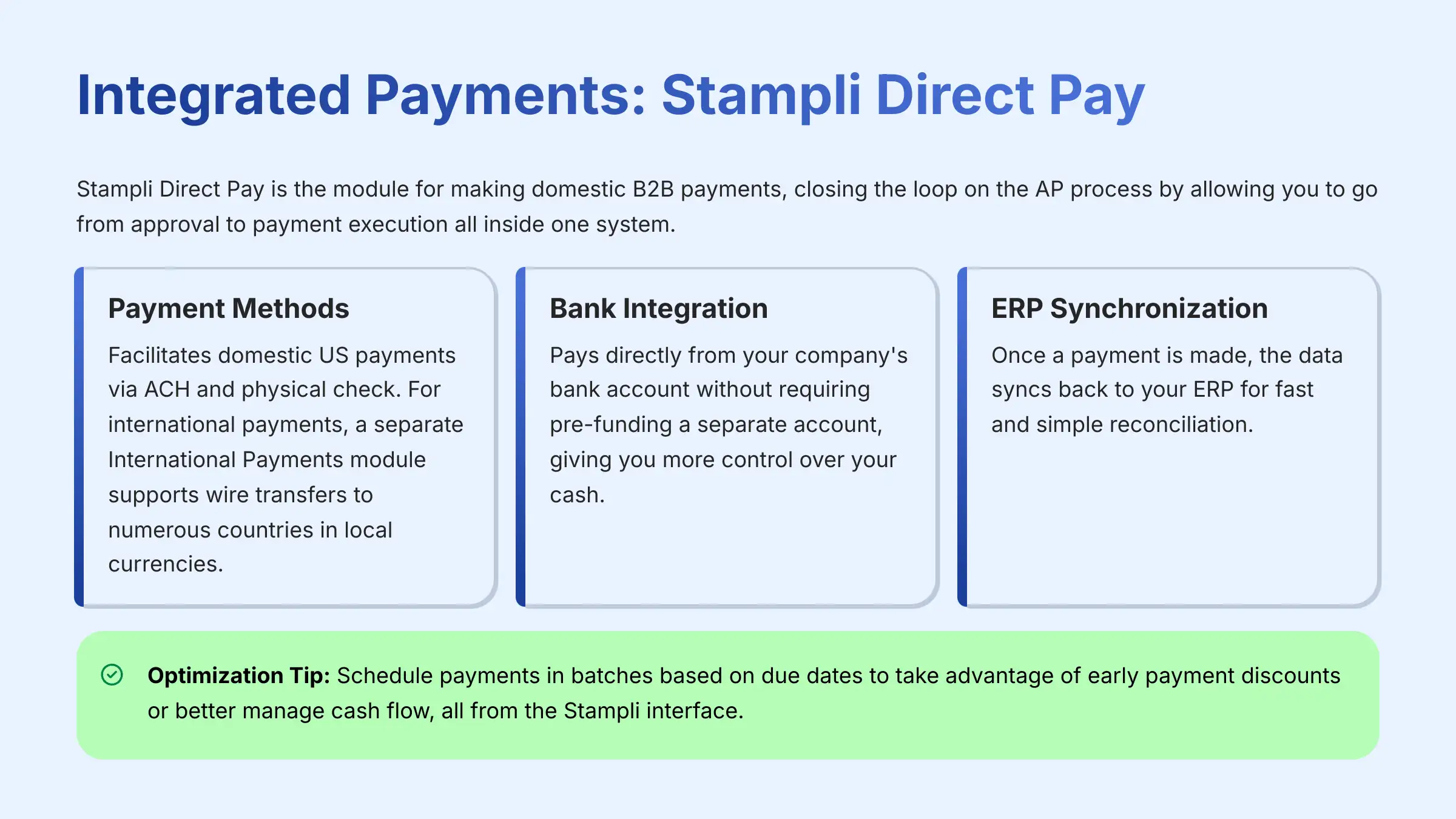 Integrated Payments: Stampli Direct Pay

Stampli Direct Pay is the module for making domestic B2B payments, closing the loop on the AP process by allowing you to go from approval to payment execution all inside one system.

Payment Methods

Facilitates domestic US payments via ACH and physical check. For international payments, a separate International Payments module supports wire transfers to numerous countries in local currencies.

Bank Integration

Pays directly from your company's bank account without requiring pre-funding a separate account, giving you more control over your cash.

ERP Synchronization

Once a payment is made, the data syncs back to your ERP for fast and simple reconciliation.

Optimization Tip: Schedule payments in batches based on due dates to take advantage of early payment discounts or better manage cash flow, all from the Stampli interface.